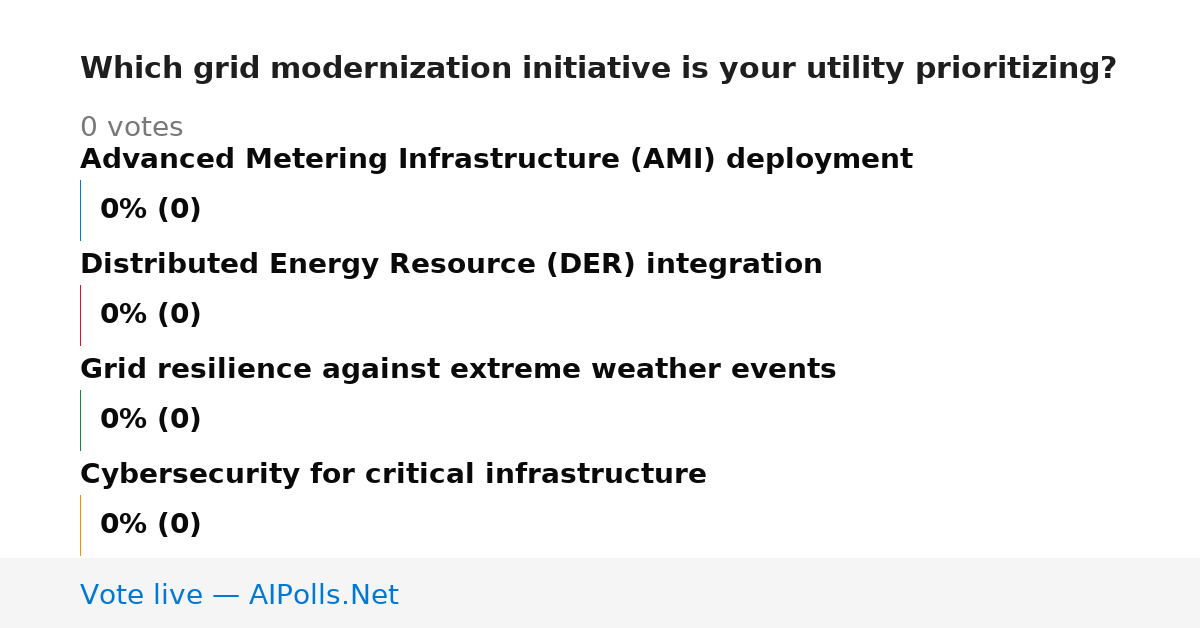 Which grid modernization initiative is your utility prioritizing?

0 votes

Advanced Metering Infrastructure (AMI) deployment

0% (0)

Distributed Energy Resource (DER) integration

0% (0)

Grid resilience against extreme weather events

0% (0)

Cybersecurity for critical infrastructure

0% (0)

Vote live — AIPolls.Net